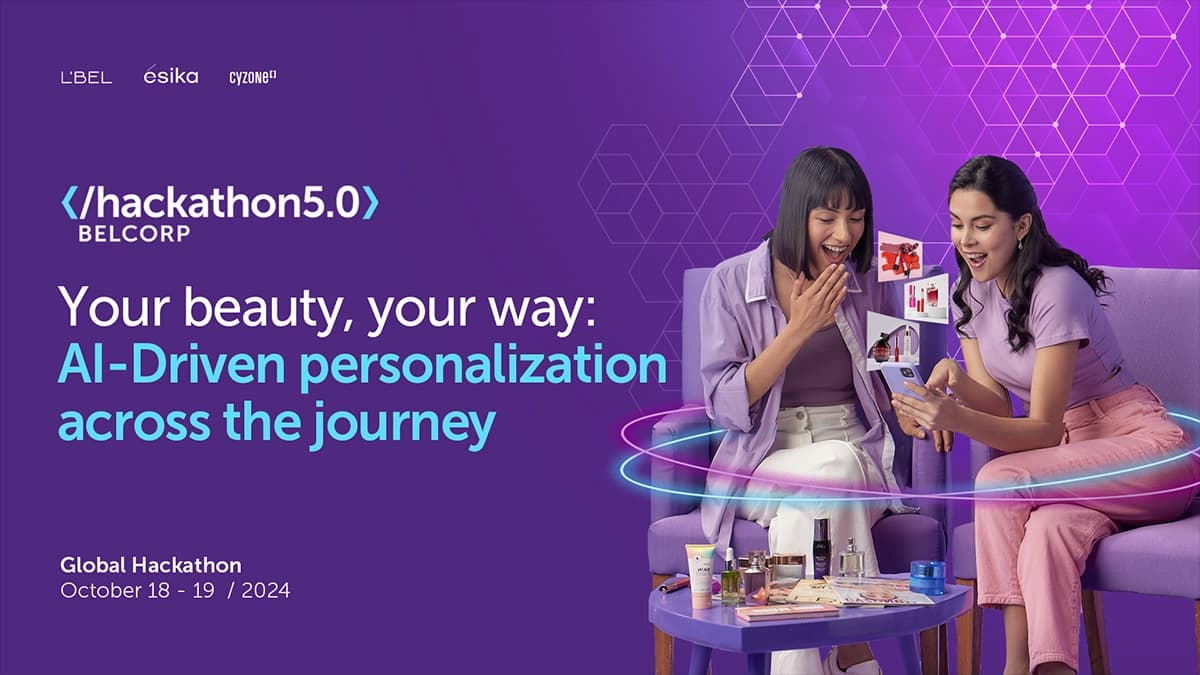 L'BEL ésika cyzone

⟨/hackathon5.0⟩
BELCORP

Your beauty, your way:
AI-Driven personalization across the journey

Global Hackathon
October 18 - 19 / 2024